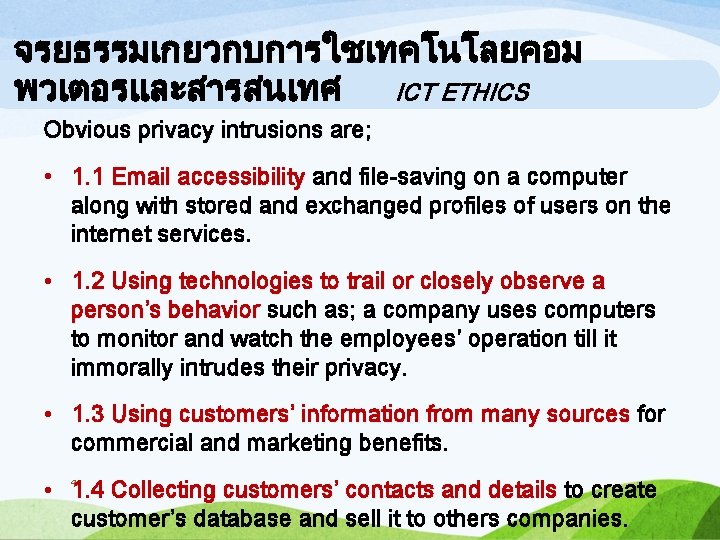 จรยธรรมเกยวกบการใชเทคโนโลยคอมพวเตอรและสารสนเทศ ICT ETHICS

Obvious privacy intrusions are;

• 1.1 Email accessibility and file-saving on a computer along with stored and exchanged profiles of users on the internet services.

• 1.2 Using technologies to trail or closely observe a person's behavior such as; a company uses computers to monitor and watch the employees' operation till it immorally intrudes their privacy.

• 1.3 Using customers' information from many sources for commercial and marketing benefits.

• 1.4 Collecting customers' contacts and details to create customer's database and sell it to others companies.